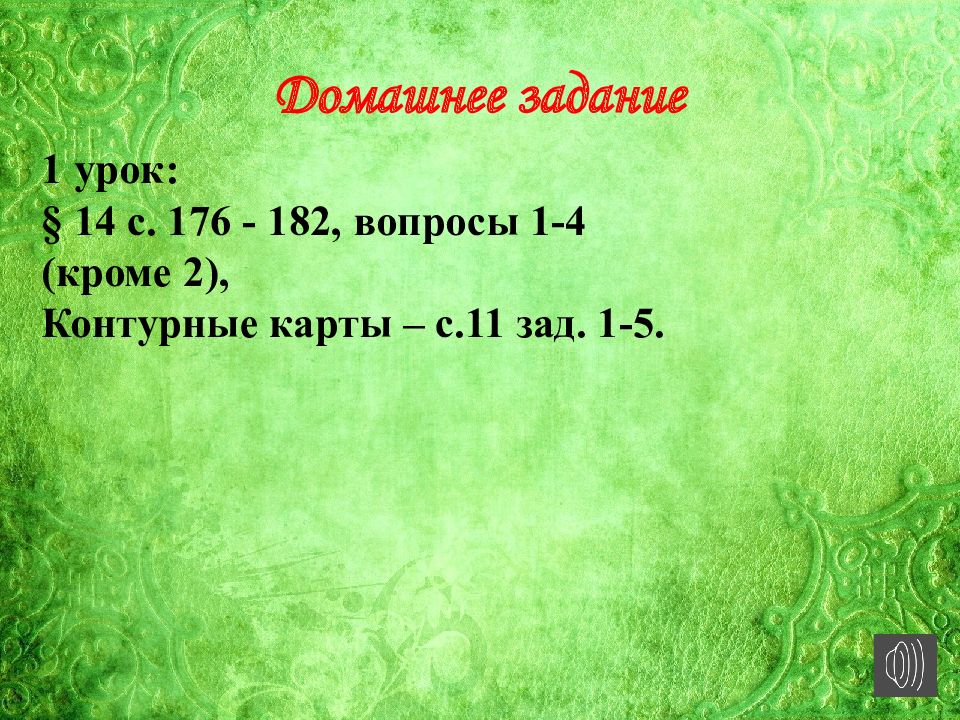 Домашнее задание

1 урок:
§ 14 с. 176 - 182, вопросы 1-4 (кроме 2),
Контурные карты – с.11 зад. 1-5.